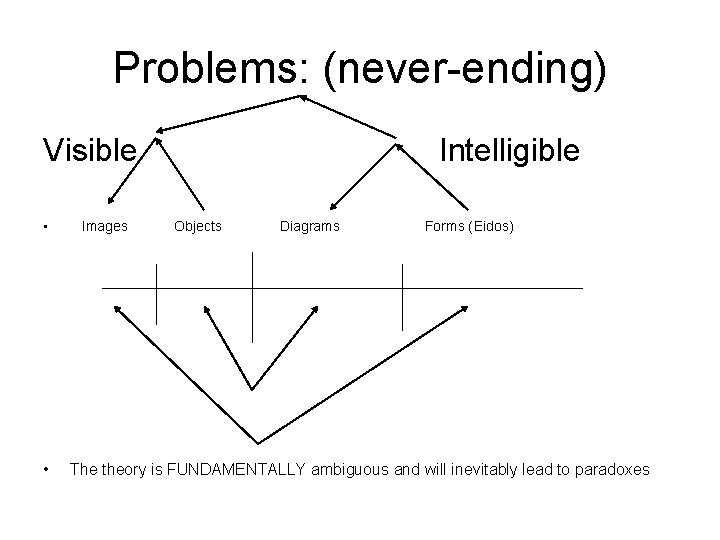 Problems: (never-ending)

Visible

Intelligible

• Images Objects Diagrams Forms (Eidos)

• The theory is FUNDAMENTALLY ambiguous and will inevitably lead to paradoxes